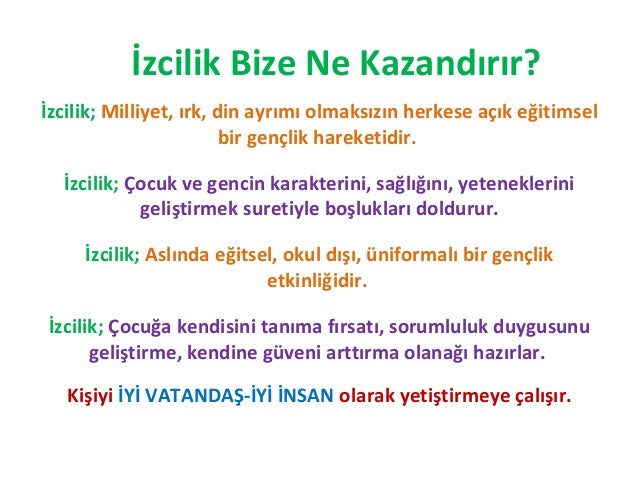 İzcilik Bize Ne Kazandırır?

İzcilik; Milliyet, ırk, din ayrımı olmaksızın herkese açık eğitimsel bir gençlik hareketidir.

İzcilik; Çocuk ve gencin karakterini, sağlığını, yeteneklerini geliştirmek suretiyle boşlukları doldurur.

İzcilik; Aslında eğitsel, okul dışı, üniformalı bir gençlik etkinliğidir.

İzcilik; Çocuğa kendisini tanıma fırsatı, sorumluluk duygusunu geliştirme, kendine güveni arttırma olanağı hazırlar.

Kişiyi İYİ VATANDAŞ-İYİ İNSAN olarak yetiştirmeye çalışır.